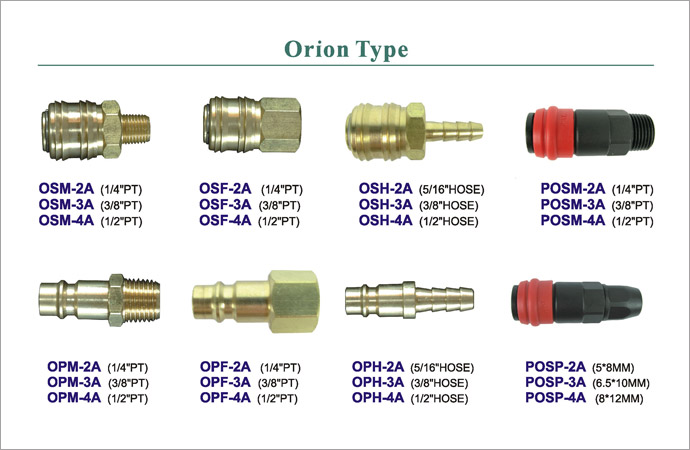 Orion Type

OSM-2A (1/4"PT)
OSM-3A (3/8"PT)
OSM-4A (1/2"PT)

OSF-2A (1/4"PT)
OSF-3A (3/8"PT)
OSF-4A (1/2"PT)

OSH-2A (5/16"HOSE)
OSH-3A (3/8"HOSE)
OSH-4A (1/2"HOSE)

POSM-2A (1/4"PT)
POSM-3A (3/8"PT)
POSM-4A (1/2"PT)

OPM-2A (1/4"PT)
OPM-3A (3/8"PT)
OPM-4A (1/2"PT)

OPF-2A (1/4"PT)
OPF-3A (3/8"PT)
OPF-4A (1/2"PT)

OPH-2A (5/16"HOSE)
OPH-3A (3/8"HOSE)
OPH-4A (1/2"HOSE)

POSP-2A (5*8MM)
POSP-3A (6.5*10MM)
POSP-4A (8*12MM)